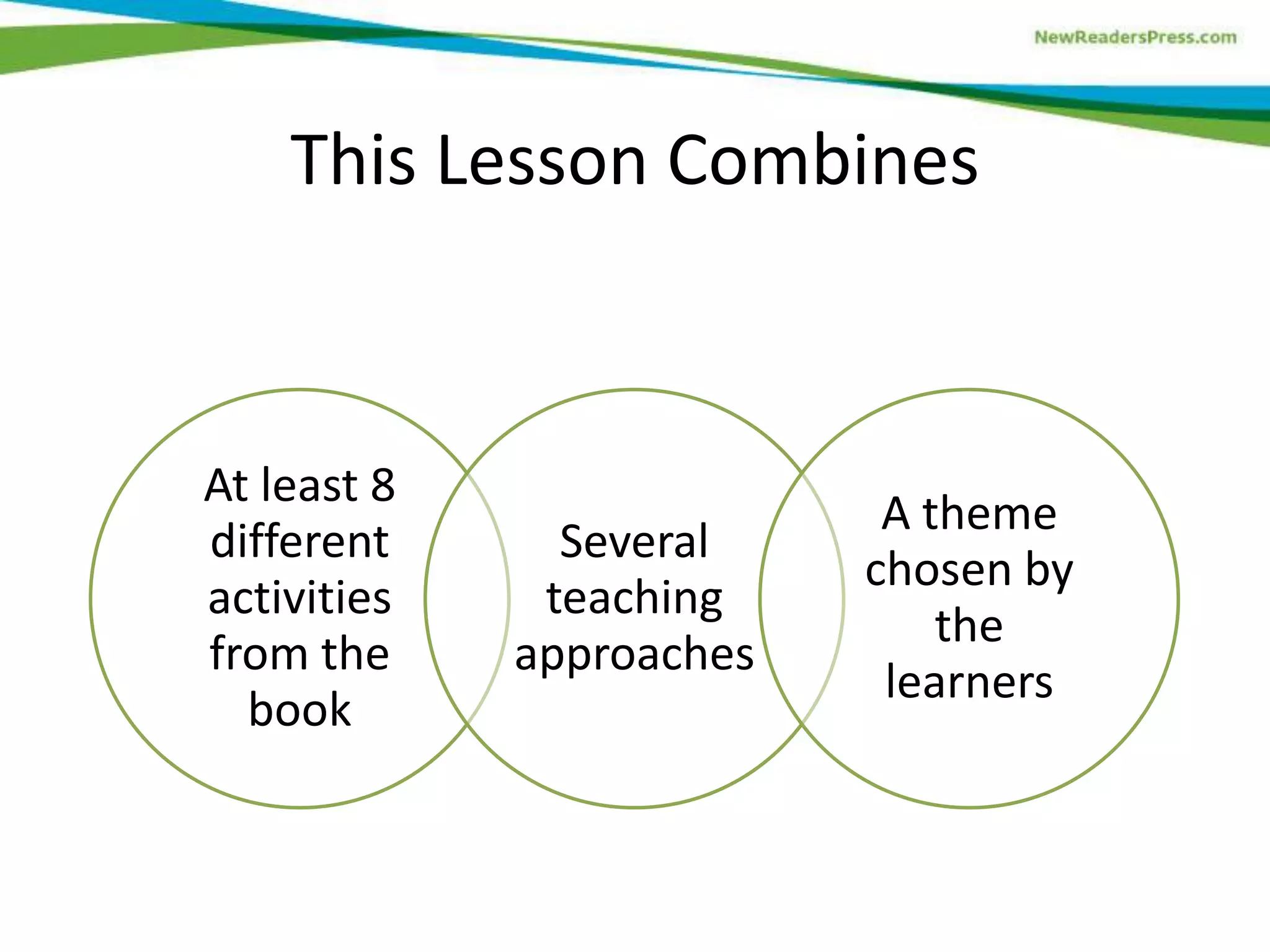 NewReadersPress.com

This Lesson Combines

At least 8 different activities from the book

Several teaching approaches

A theme chosen by the learners